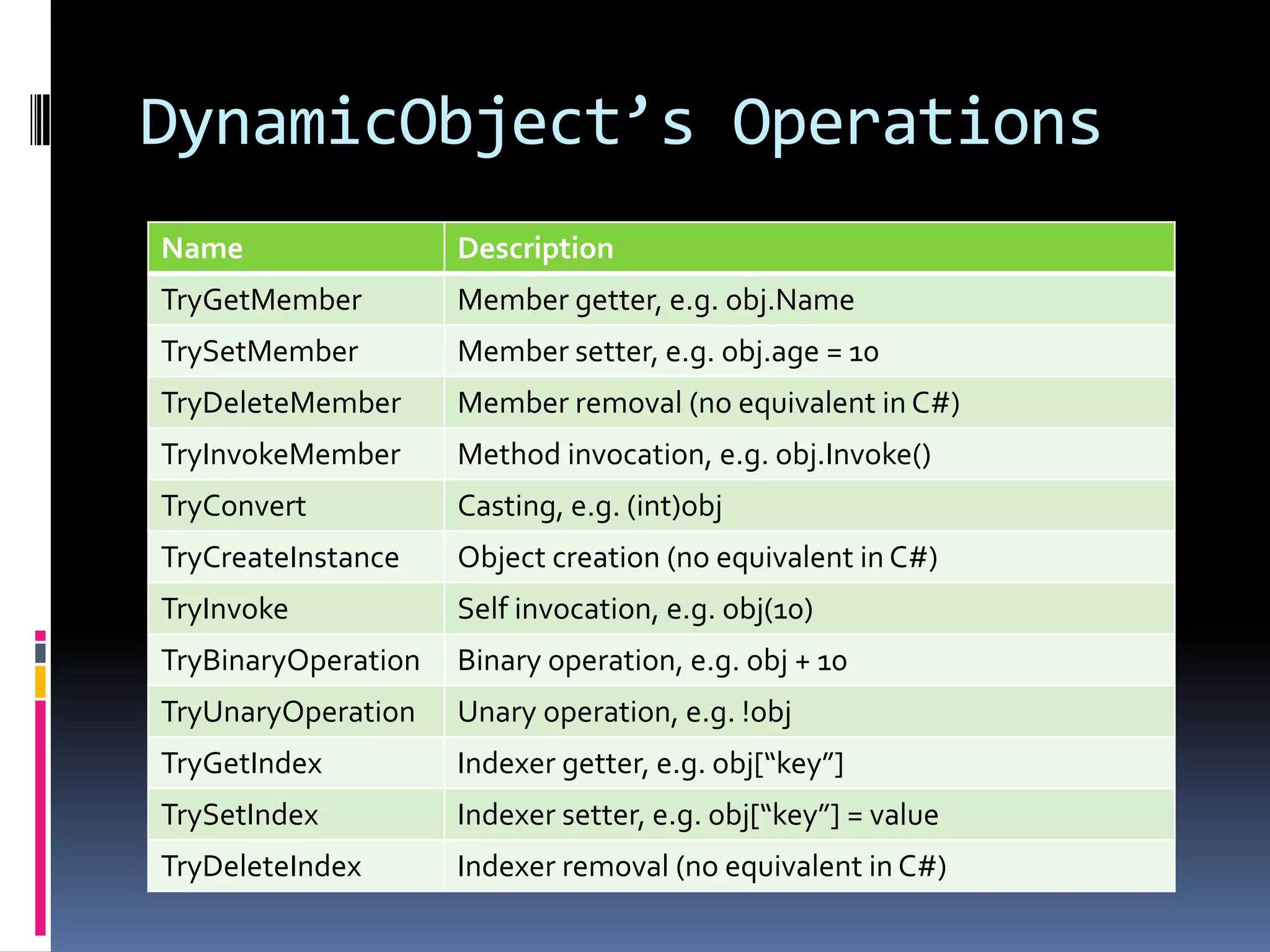 DynamicObject’s Operations

| Name | Description |
|---|---|
| TryGetMember | Member getter, e.g. obj.Name |
| TrySetMember | Member setter, e.g. obj.age = 10 |
| TryDeleteMember | Member removal (no equivalent in C#) |
| TryInvokeMember | Method invocation, e.g. obj.Invoke() |
| TryConvert | Casting, e.g. (int)obj |
| TryCreateInstance | Object creation (no equivalent in C#) |
| TryInvoke | Self invocation, e.g. obj(10) |
| TryBinaryOperation | Binary operation, e.g. obj + 10 |
| TryUnaryOperation | Unary operation, e.g. !obj |
| TryGetIndex | Indexer getter, e.g. obj[“key”] |
| TrySetIndex | Indexer setter, e.g. obj[“key”] = value |
| TryDeleteIndex | Indexer removal (no equivalent in C#) |